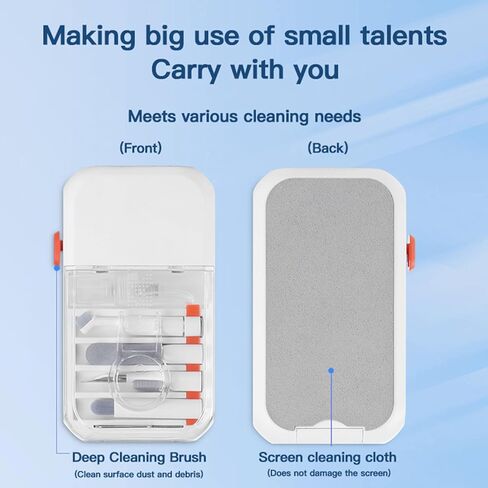 Making big use of small talents
Carry with you

Meets various cleaning needs

(Front)

(Back)

Deep Cleaning Brush
(Clean surface dust and debris)

Screen cleaning cloth
(Does not damage the screen)